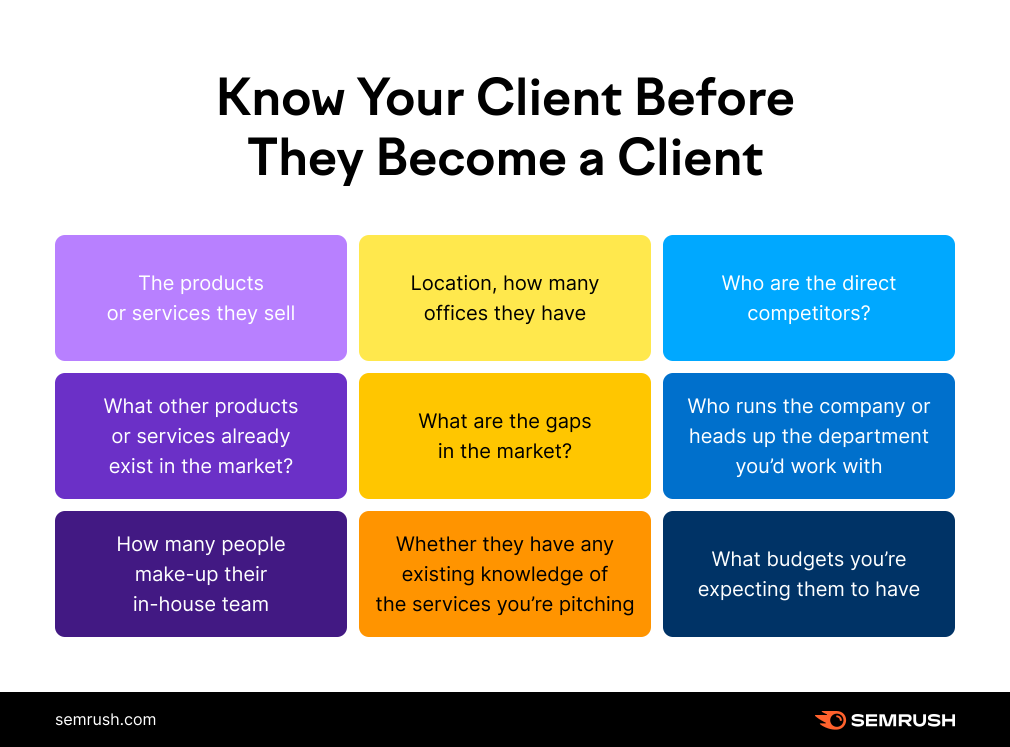 Know Your Client Before They Become a Client

The products or services they sell

Location, how many offices they have

Who are the direct competitors?

What other products or services already exist in the market?

What are the gaps in the market?

Who runs the company or heads up the department you'd work with

How many people make-up their in-house team

Whether they have any existing knowledge of the services you're pitching

What budgets you're expecting them to have

semrush.com

SEMRUSH